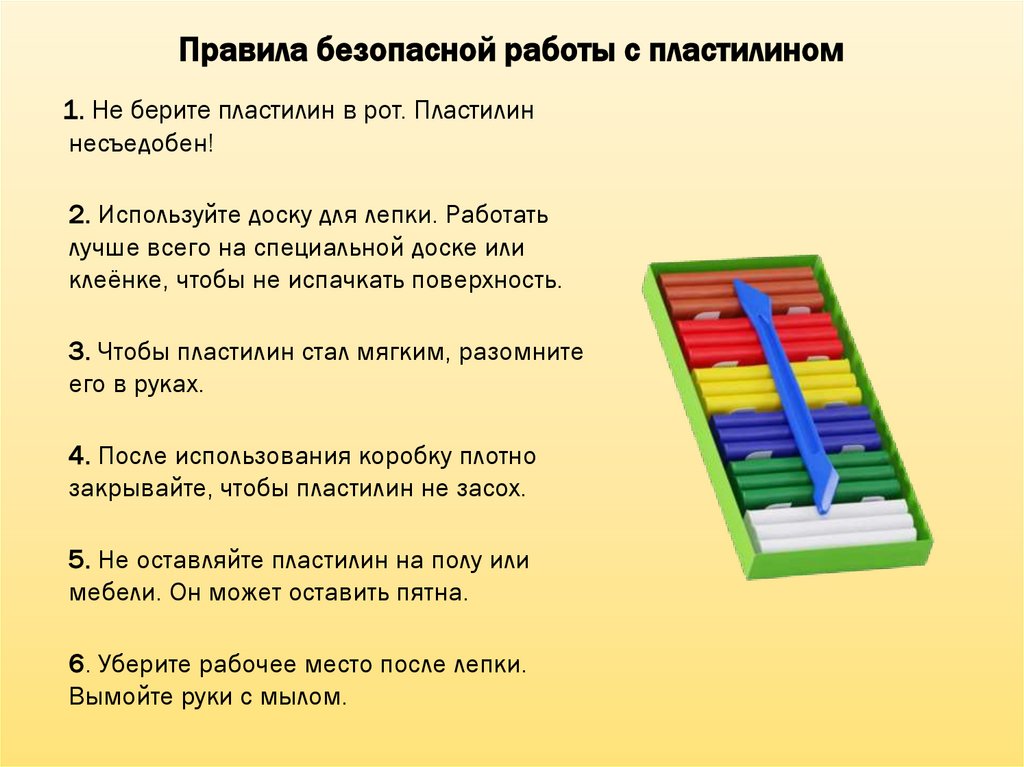 Правила безопасной работы с пластилином

1. Не берите пластилин в рот. Пластилин несъедобен!

2. Используйте доску для лепки. Работать лучше всего на специальной доске или клеёнке, чтобы не испачкать поверхность.

3. Чтобы пластилин стал мягким, разомните его в руках.

4. После использования коробку плотно закрывайте, чтобы пластилин не засох.

5. Не оставляйте пластилин на полу или мебели. Он может оставить пятна.

6. Уберите рабочее место после лепки. Вымойте руки с мылом.